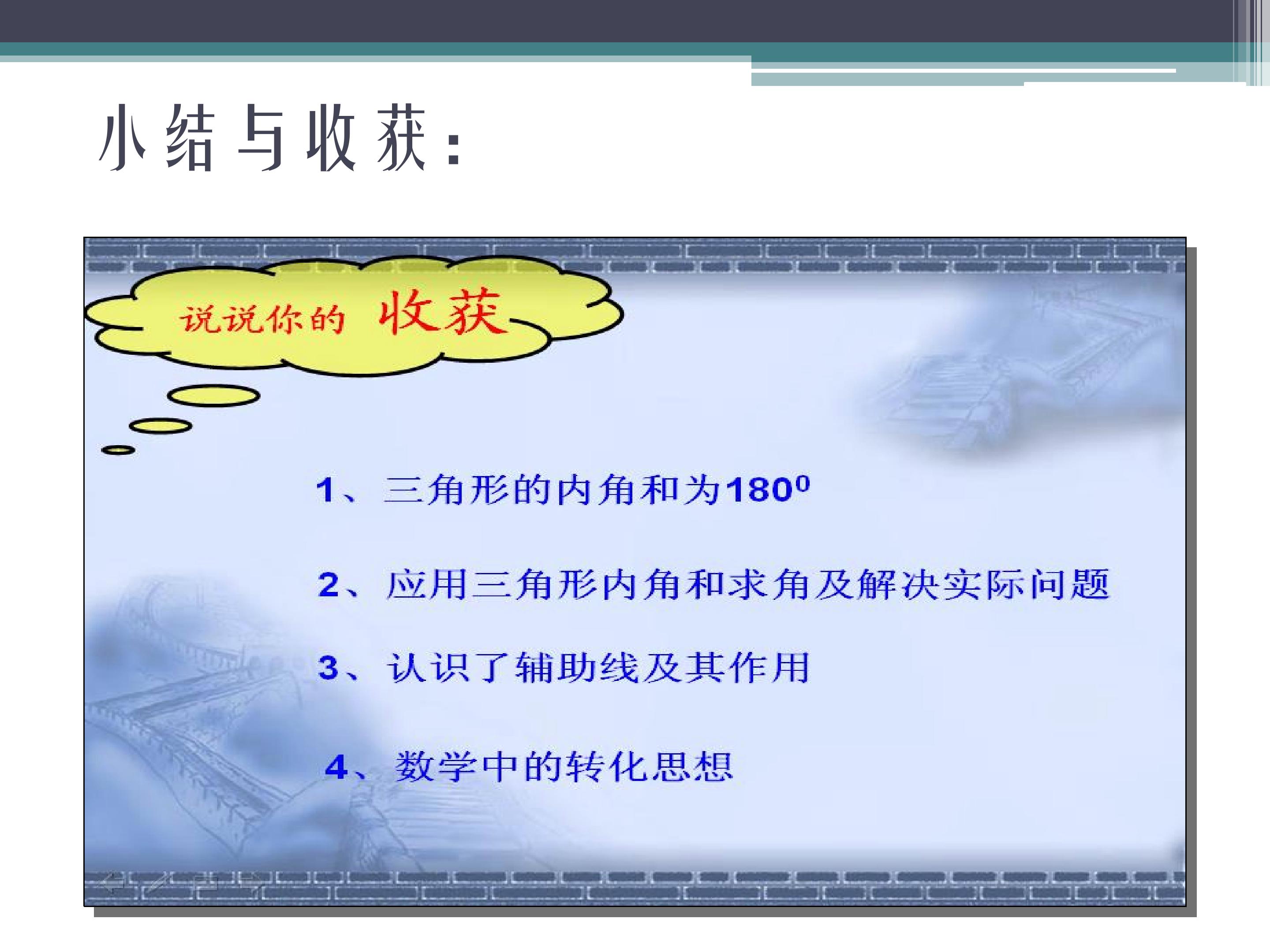 小结与收获：

说说你的 收获

1、三角形的内角和为$180^0$

2、应用三角形内角和求角及解决实际问题

3、认识了辅助线及其作用

4、数学中的转化思想